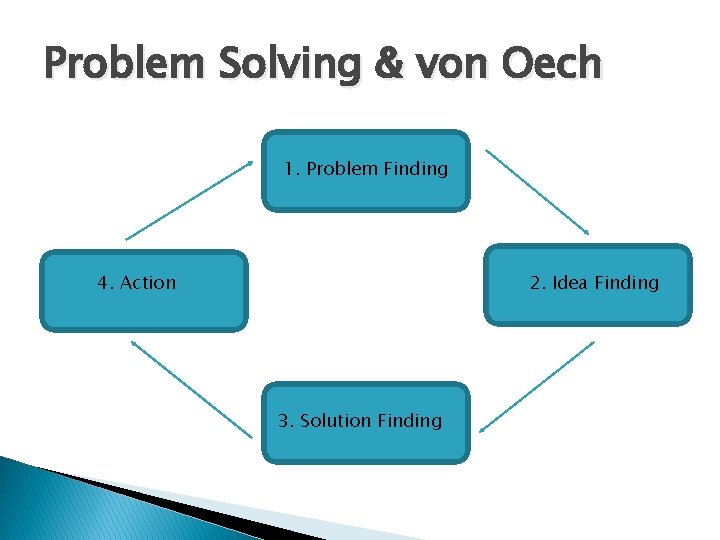 Problem Solving & von Oech

1. Problem Finding

2. Idea Finding

3. Solution Finding

4. Action